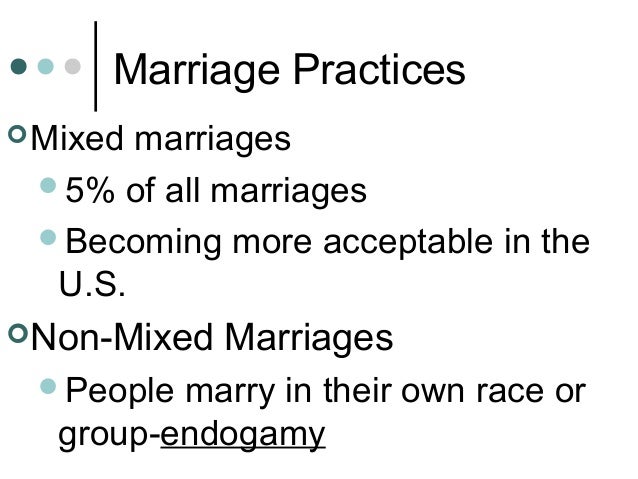 Marriage Practices

Mixed marriages

5% of all marriages

Becoming more acceptable in the U.S.

Non-Mixed Marriages

People marry in their own race or group-endogamy